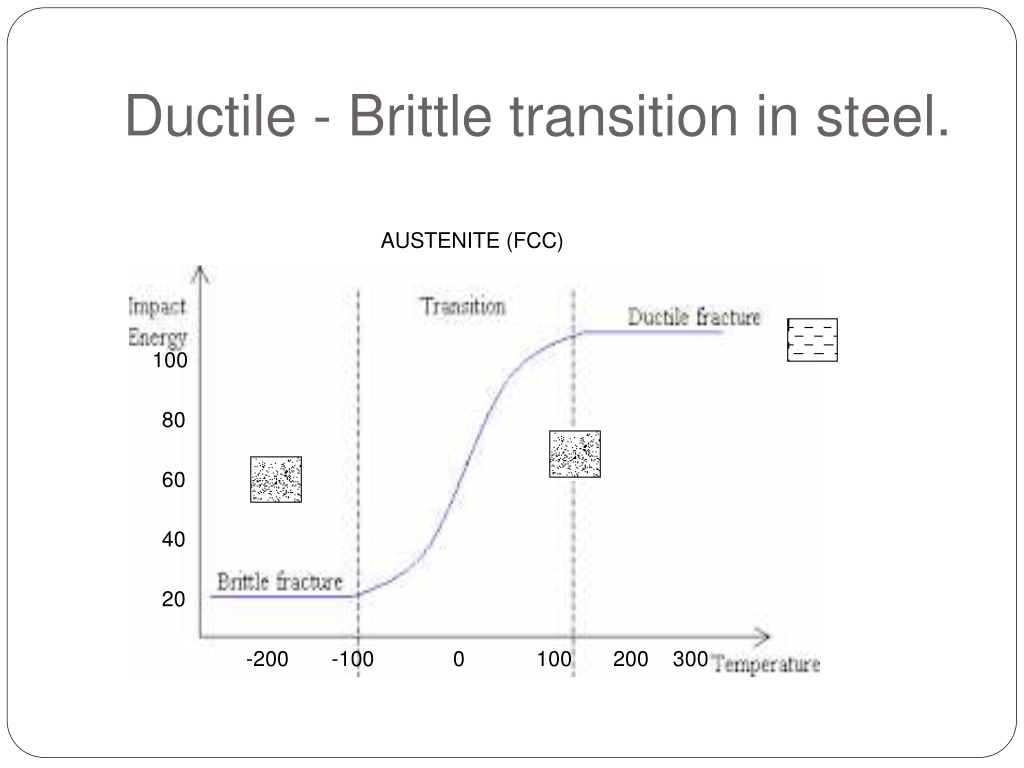 Ductile - Brittle transition in steel.

AUSTENITE (FCC)

Impact Energy

100

80

60

40

20

Transition

Ductile fracture

Brittle fracture

-200 -100 0 100 200 300 Temperature